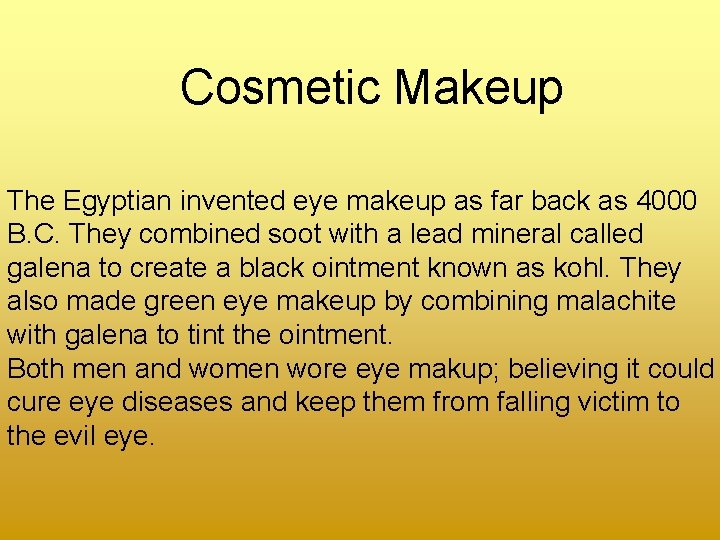 Cosmetic Makeup

The Egyptian invented eye makeup as far back as 4000 B.C. They combined soot with a lead mineral called galena to create a black ointment known as kohl. They also made green eye makeup by combining malachite with galena to tint the ointment.
Both men and women wore eye makup; believing it could cure eye diseases and keep them from falling victim to the evil eye.